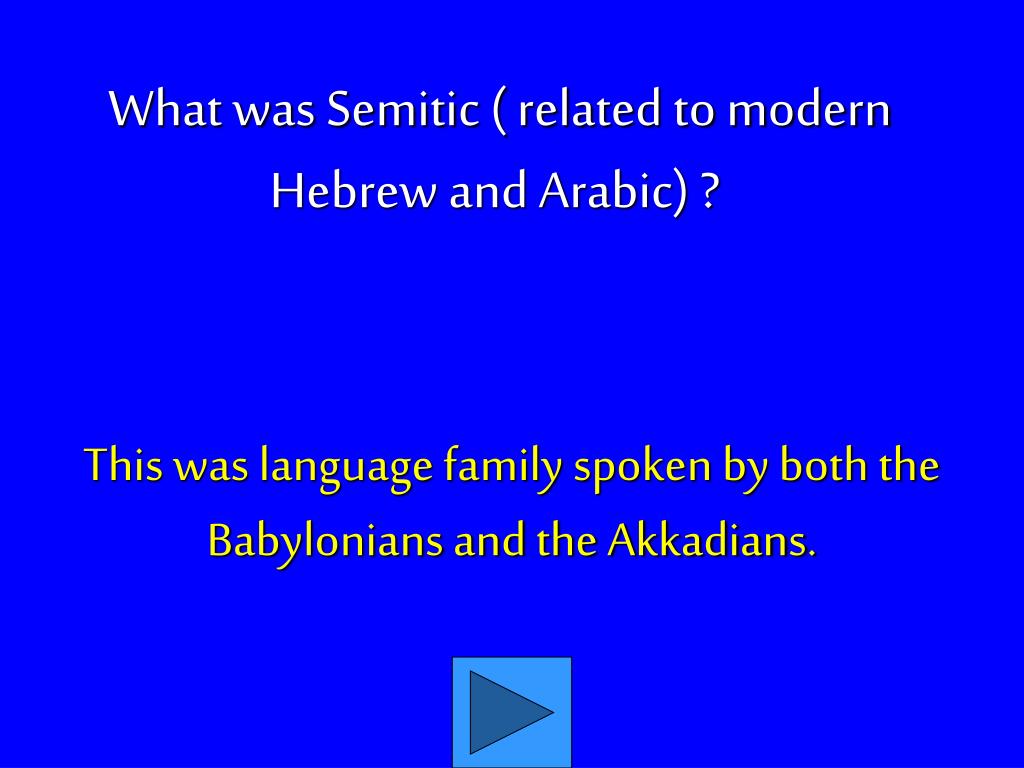 What was Semitic ( related to modern Hebrew and Arabic) ?

This was language family spoken by both the Babylonians and the Akkadians.